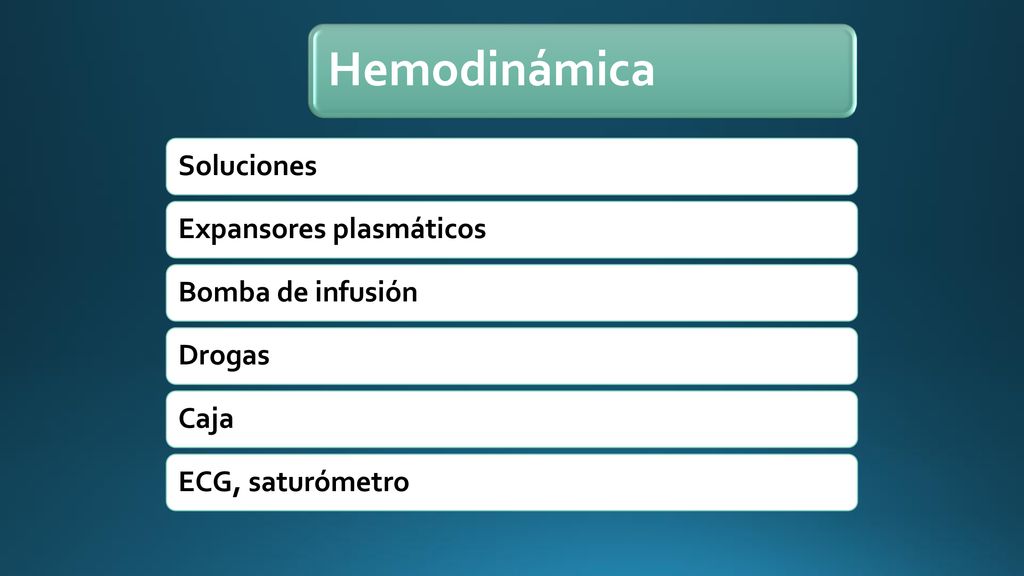 Hemodinámica

Soluciones

Expansores plasmáticos

Bomba de infusión

Drogas

Caja

ECG, saturómetro